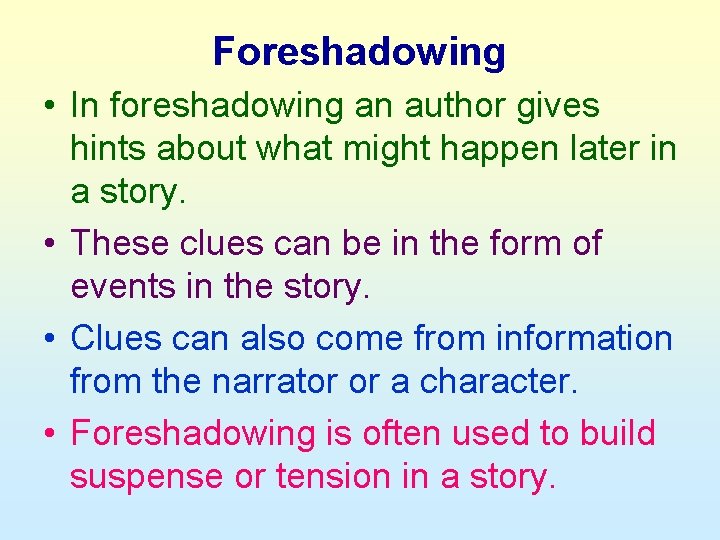 Foreshadowing

• In foreshadowing an author gives hints about what might happen later in a story.

• These clues can be in the form of events in the story.

• Clues can also come from information from the narrator or a character.

• Foreshadowing is often used to build suspense or tension in a story.